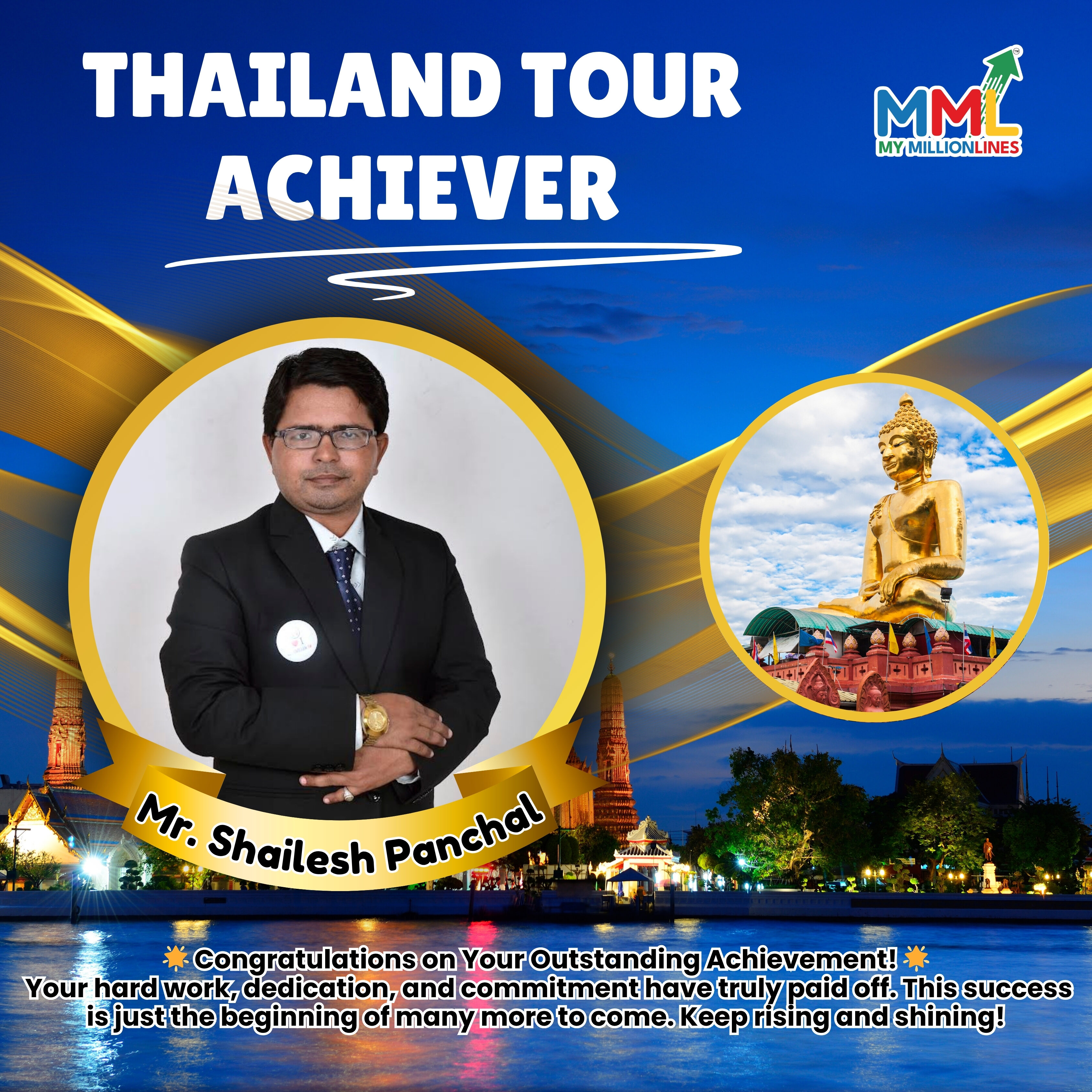 THAILAND TOUR ACHIEVER

MML™
MY MILLIONLINES

Mr. Shailesh Panchal

🌟 Congratulations on Your Outstanding Achievement! 🌟
Your hard work, dedication, and commitment have truly paid off. This success is just the beginning of many more to come. Keep rising and shining!